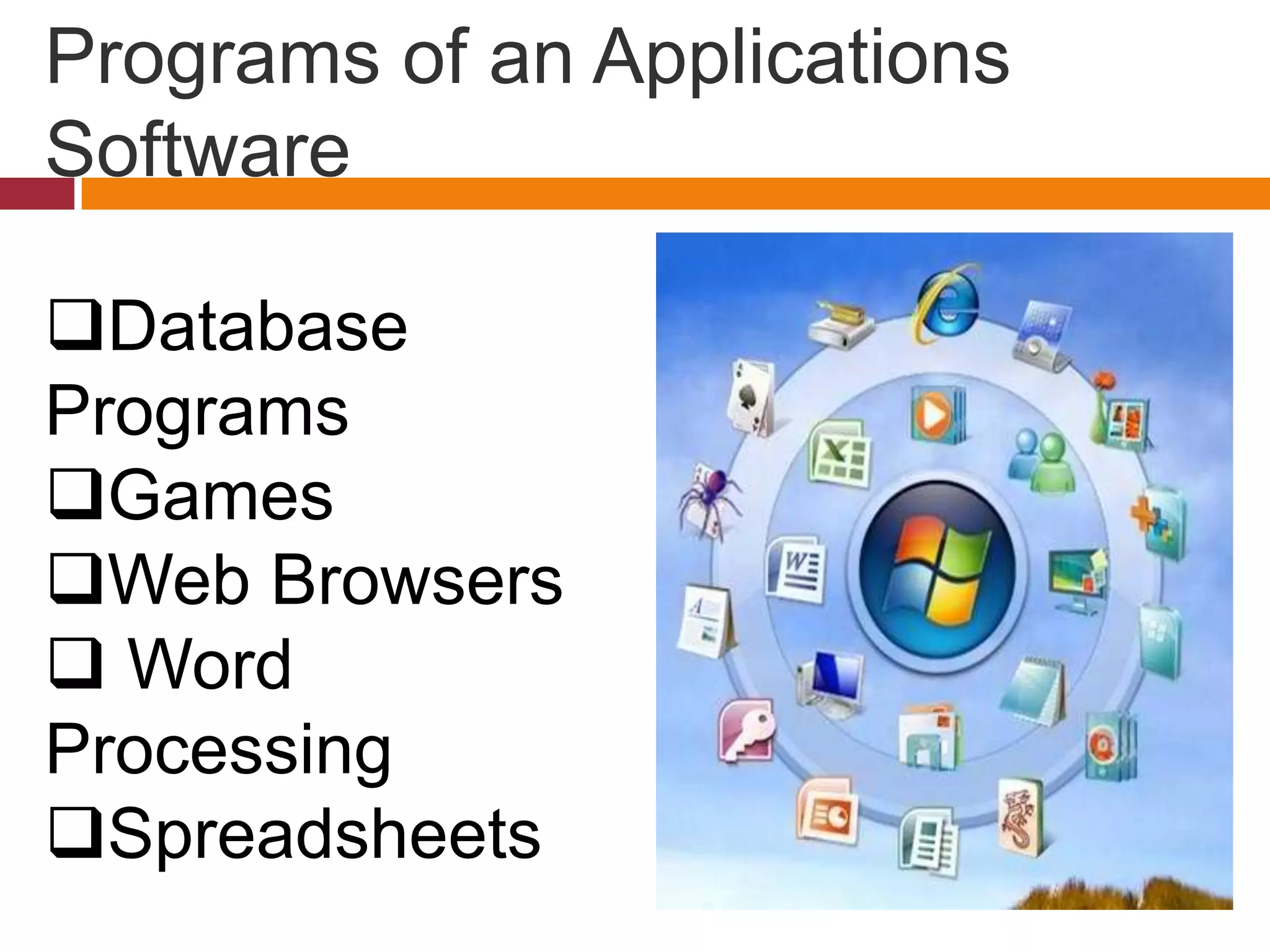 Programs of an Applications Software

❑Database Programs
❑Games
❑Web Browsers
❑ Word Processing
❑Spreadsheets